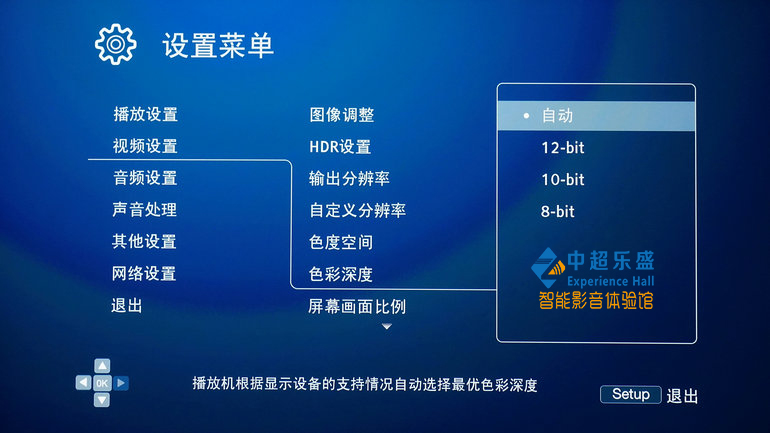 设置菜单

播放设置
视频设置
音频设置
声音处理
其他设置
网络设置
退出

图像调整
HDR设置
输出分辨率
自定义分辨率
色度空间
色彩深度
屏幕画面比例

• 自动
12-bit
10-bit
8-bit

中超乐盛
Experience Hall
智能影音体验馆

OK

播放机根据显示设备的支持情况自动选择最优色彩深度

Setup 退出